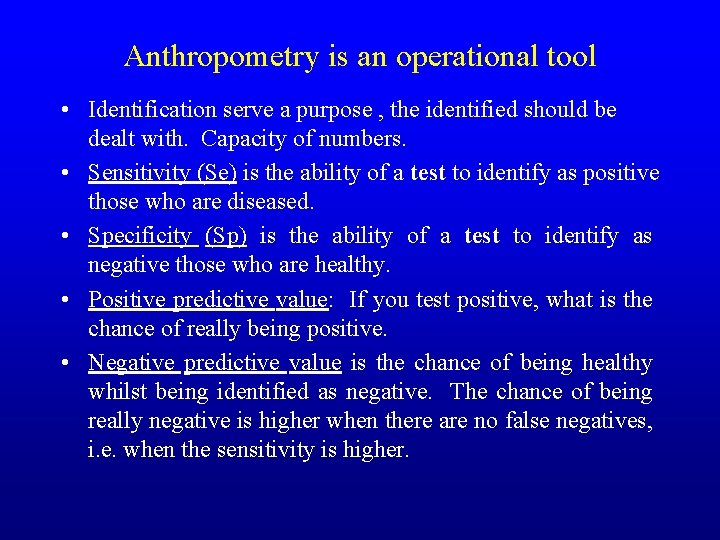 Anthropometry is an operational tool

• Identification serve a purpose , the identified should be dealt with. Capacity of numbers.

• Sensitivity (Se) is the ability of a test to identify as positive those who are diseased.

• Specificity (Sp) is the ability of a test to identify as negative those who are healthy.

• Positive predictive value: If you test positive, what is the chance of really being positive.

• Negative predictive value is the chance of being healthy whilst being identified as negative. The chance of being really negative is higher when there are no false negatives, i.e. when the sensitivity is higher.